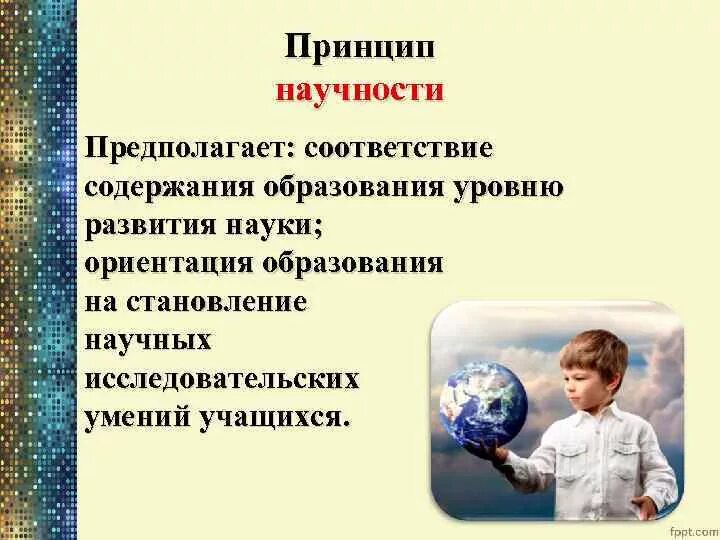 Принцип
научности

Предполагает: соответствие содержания образования уровню развития науки;
ориентация образования на становление научных исследовательских умений учащихся.

fppt.com